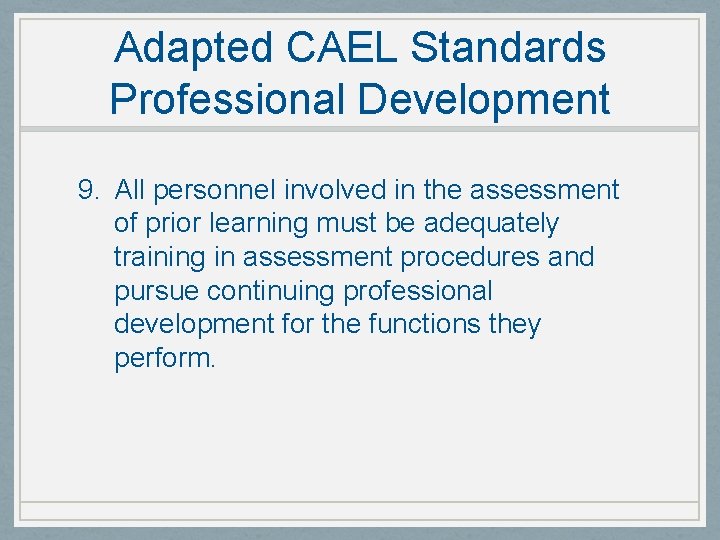 Adapted CAEL Standards
Professional Development

9. All personnel involved in the assessment of prior learning must be adequately training in assessment procedures and pursue continuing professional development for the functions they perform.